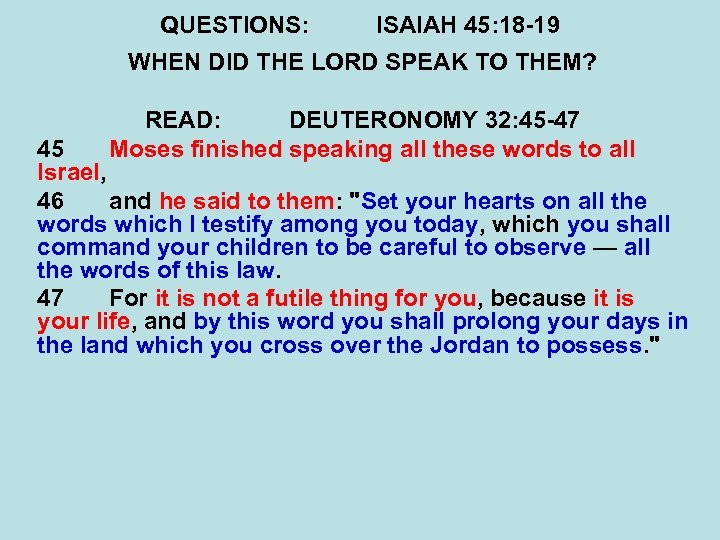 QUESTIONS: ISAIAH 45:18-19

WHEN DID THE LORD SPEAK TO THEM?

READ: DEUTERONOMY 32:45-47

45 Moses finished speaking all these words to all Israel,

46 and he said to them: "Set your hearts on all the words which I testify among you today, which you shall command your children to be careful to observe — all the words of this law.

47 For it is not a futile thing for you, because it is your life, and by this word you shall prolong your days in the land which you cross over the Jordan to possess."